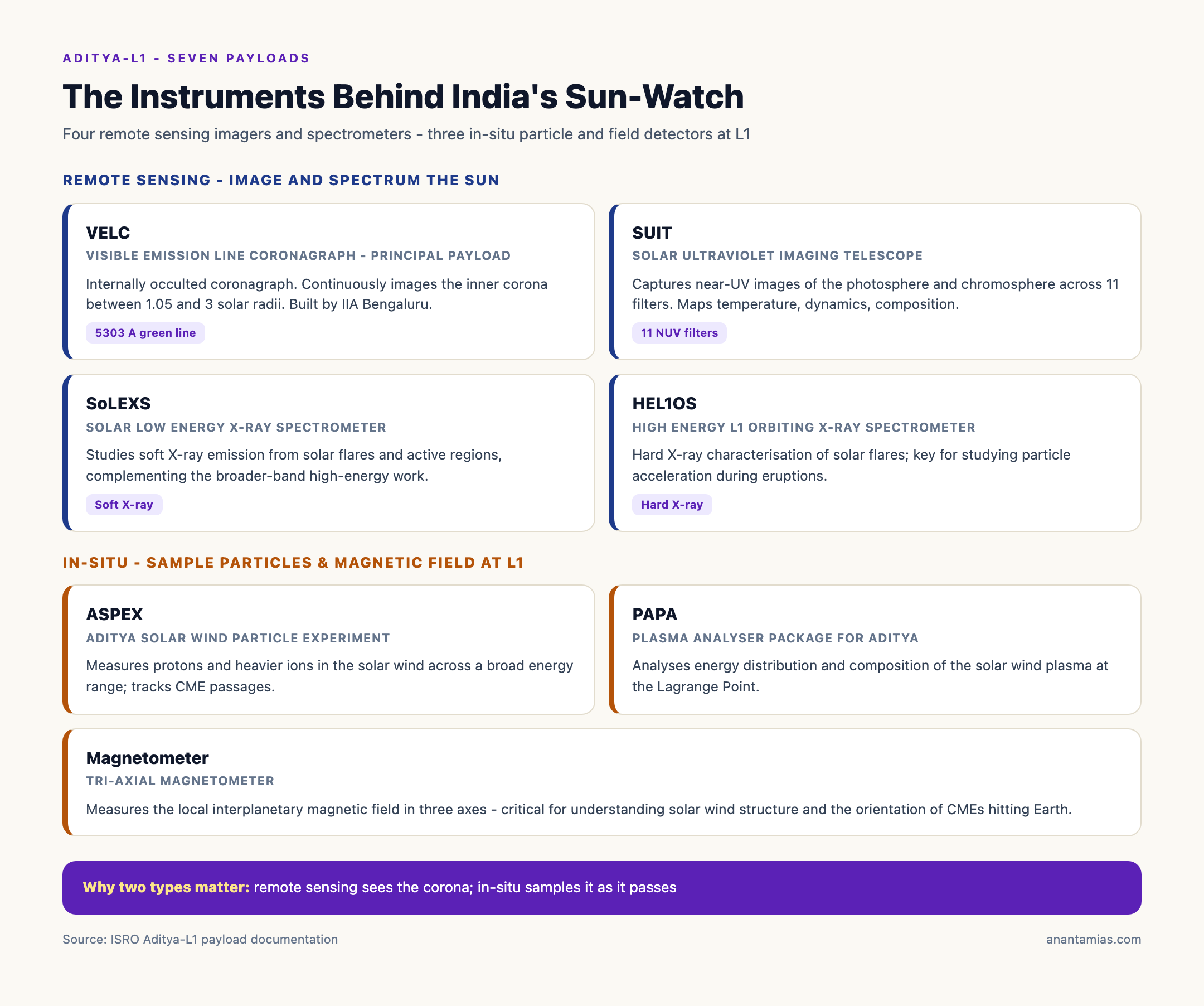 ADITYA-L1 - SEVEN PAYLOADS

The Instruments Behind India's Sun-Watch

Four remote sensing imagers and spectrometers - three in-situ particle and field detectors at L1

REMOTE SENSING - IMAGE AND SPECTRUM THE SUN

VELC
VISIBLE EMISSION LINE CORONAGRAPH - PRINCIPAL PAYLOAD
Internally occulted coronagraph. Continuously images the inner corona between 1.05 and 3 solar radii. Built by IIA Bengaluru.
5303 A green line

SUIT
SOLAR ULTRAVIOLET IMAGING TELESCOPE
Captures near-UV images of the photosphere and chromosphere across 11 filters. Maps temperature, dynamics, composition.
11 NUV filters

SoLEXS
SOLAR LOW ENERGY X-RAY SPECTROMETER
Studies soft X-ray emission from solar flares and active regions, complementing the broader-band high-energy work.
Soft X-ray

HEL1OS
HIGH ENERGY L1 ORBITING X-RAY SPECTROMETER
Hard X-ray characterisation of solar flares; key for studying particle acceleration during eruptions.
Hard X-ray

IN-SITU - SAMPLE PARTICLES & MAGNETIC FIELD AT L1

ASPEX
ADITYA SOLAR WIND PARTICLE EXPERIMENT
Measures protons and heavier ions in the solar wind across a broad energy range; tracks CME passages.

PAPA
PLASMA ANALYSER PACKAGE FOR ADITYA
Analyses energy distribution and composition of the solar wind plasma at the Lagrange Point.

Magnetometer
TRI-AXIAL MAGNETOMETER
Measures the local interplanetary magnetic field in three axes - critical for understanding solar wind structure and the orientation of CMEs hitting Earth.

Why two types matter: remote sensing sees the corona; in-situ samples it as it passes

Source: ISRO Aditya-L1 payload documentation

anantamias.com